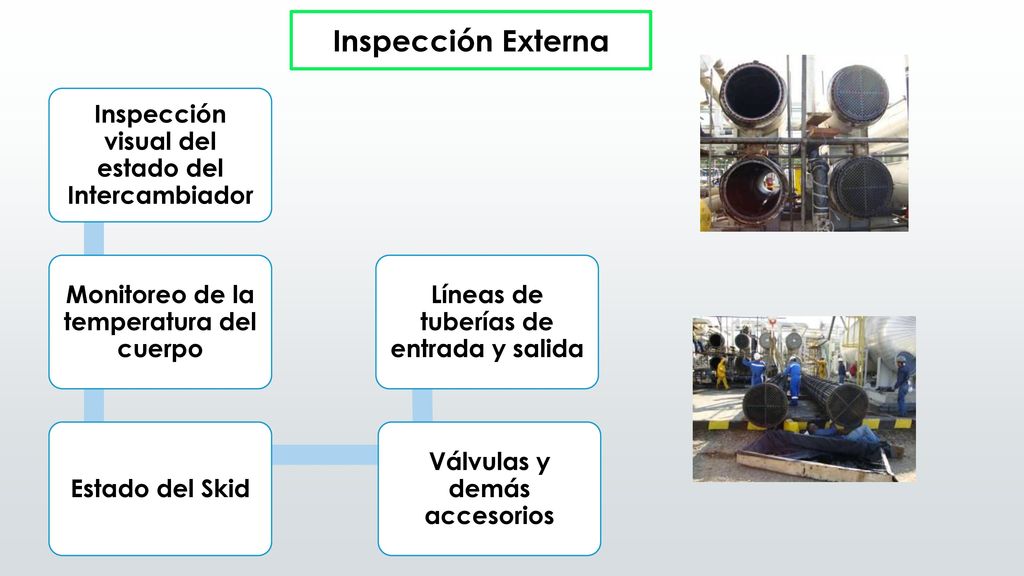 Inspección Externa

Inspección visual del estado del Intercambiador

Monitoreo de la temperatura del cuerpo

Estado del Skid

Válvulas y demás accesorios

Líneas de tuberías de entrada y salida